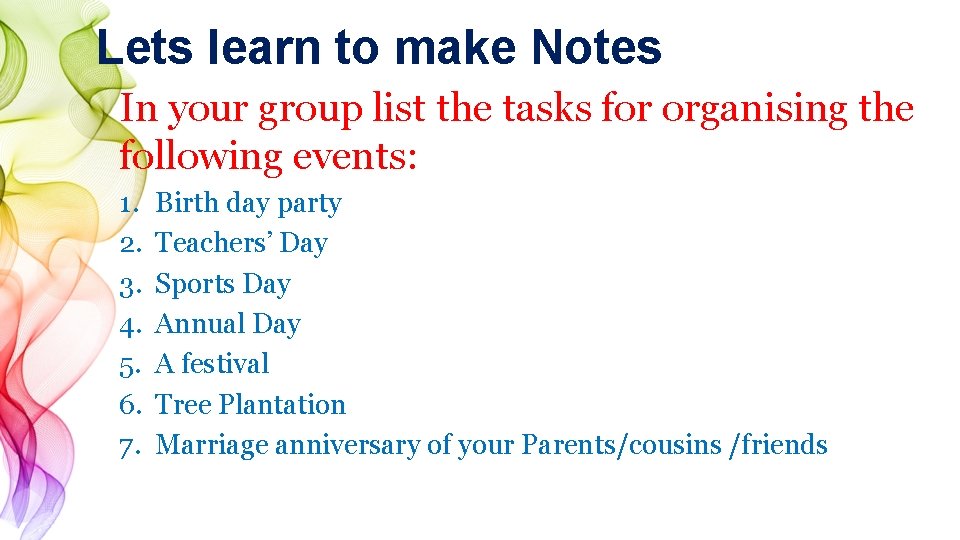 Lets learn to make Notes

In your group list the tasks for organising the following events:

1. Birth day party
2. Teachers’ Day
3. Sports Day
4. Annual Day
5. A festival
6. Tree Plantation
7. Marriage anniversary of your Parents/cousins /friends